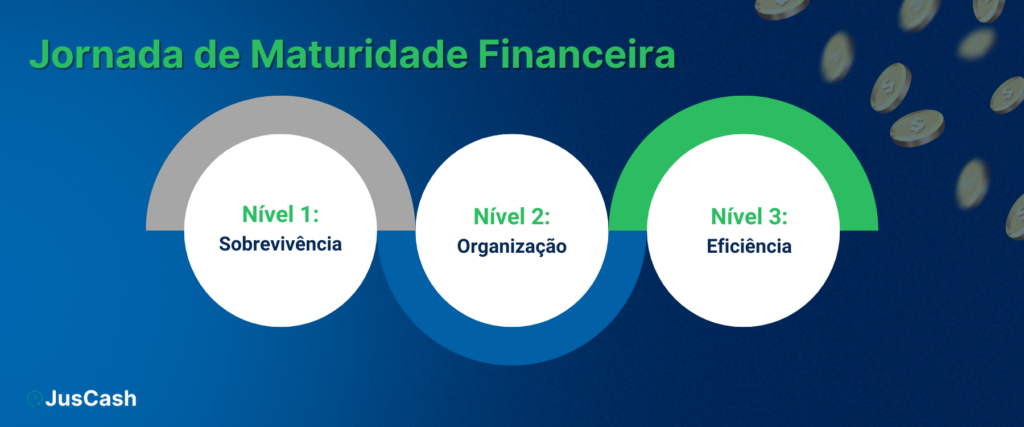 Jornada de Maturidade Financeira

Nível 1:
Sobrevivência

Nível 2:
Organização

Nível 3:
Eficiência

JusCash